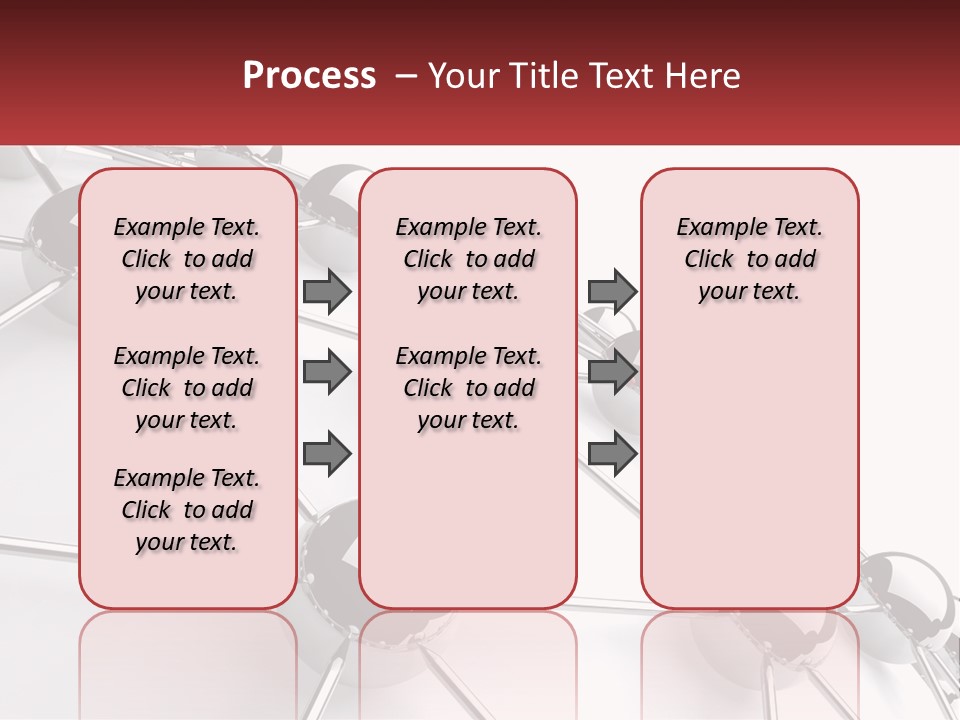 Process – Your Title Text Here

Example Text. Click to add your text.

Example Text. Click to add your text.

Example Text. Click to add your text.

Example Text. Click to add your text.

Example Text. Click to add your text.

Example Text. Click to add your text.